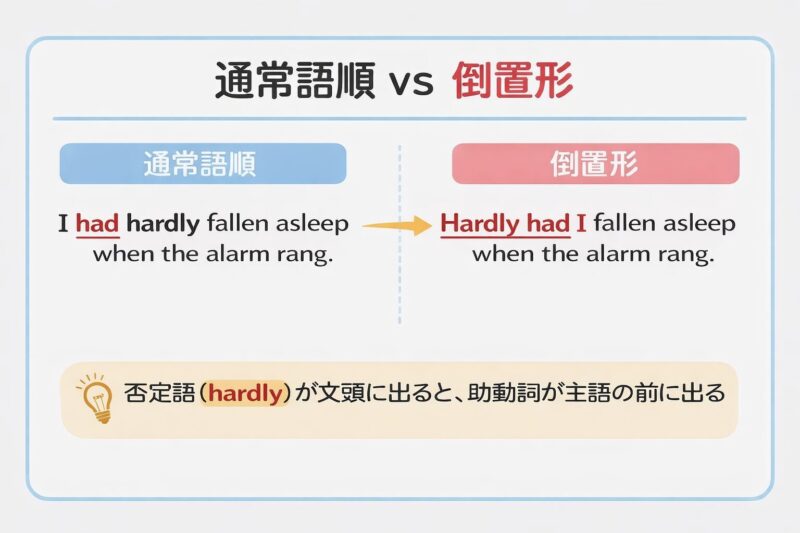 通常語順 vs 倒置形

通常語順

I had hardly fallen asleep when the alarm rang.

倒置形

Hardly had I fallen asleep when the alarm rang.

否定語（hardly）が文頭に出ると、助動詞が主語の前に出る